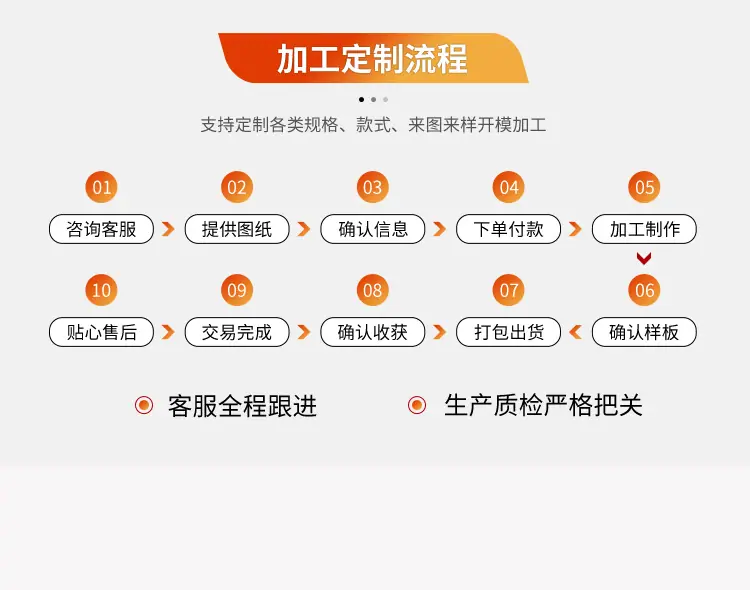 加工定制流程

支持定制各类规格、款式、来图来样开模加工

01
咨询客服

02
提供图纸

03
确认信息

04
下单付款

05
加工制作

10
贴心售后

09
交易完成

08
确认收获

07
打包出货

06
确认样板

客服全程跟进

生产质检严格把关